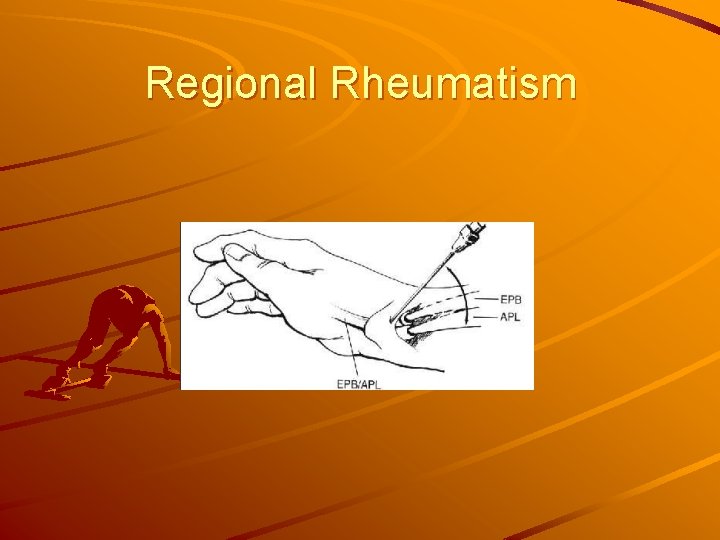 Regional Rheumatism

EPB
APL
EPB/APL